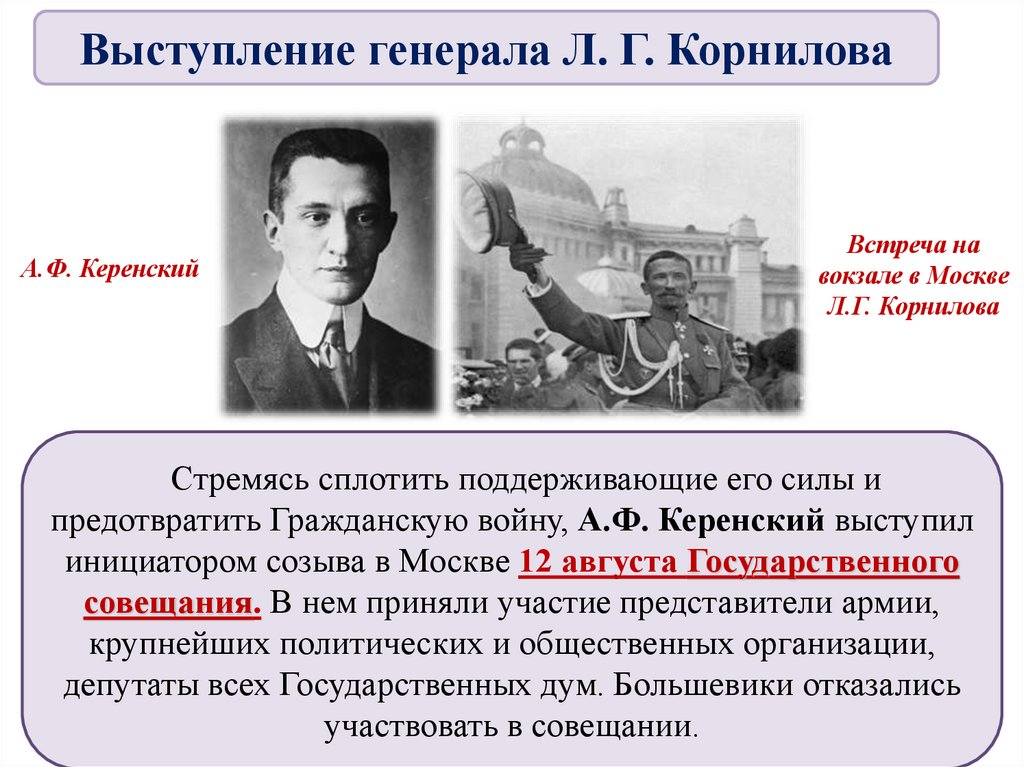 Выступление генерала Л. Г. Корнилова

А.Ф. Керенский

Встреча на вокзале в Москве Л.Г. Корнилова

Стремясь сплотить поддерживающие его силы и предотвратить Гражданскую войну, А.Ф. Керенский выступил инициатором созыва в Москве 12 августа Государственного совещания. В нем приняли участие представители армии, крупнейших политических и общественных организации, депутаты всех Государственных дум. Большевики отказались участвовать в совещании.